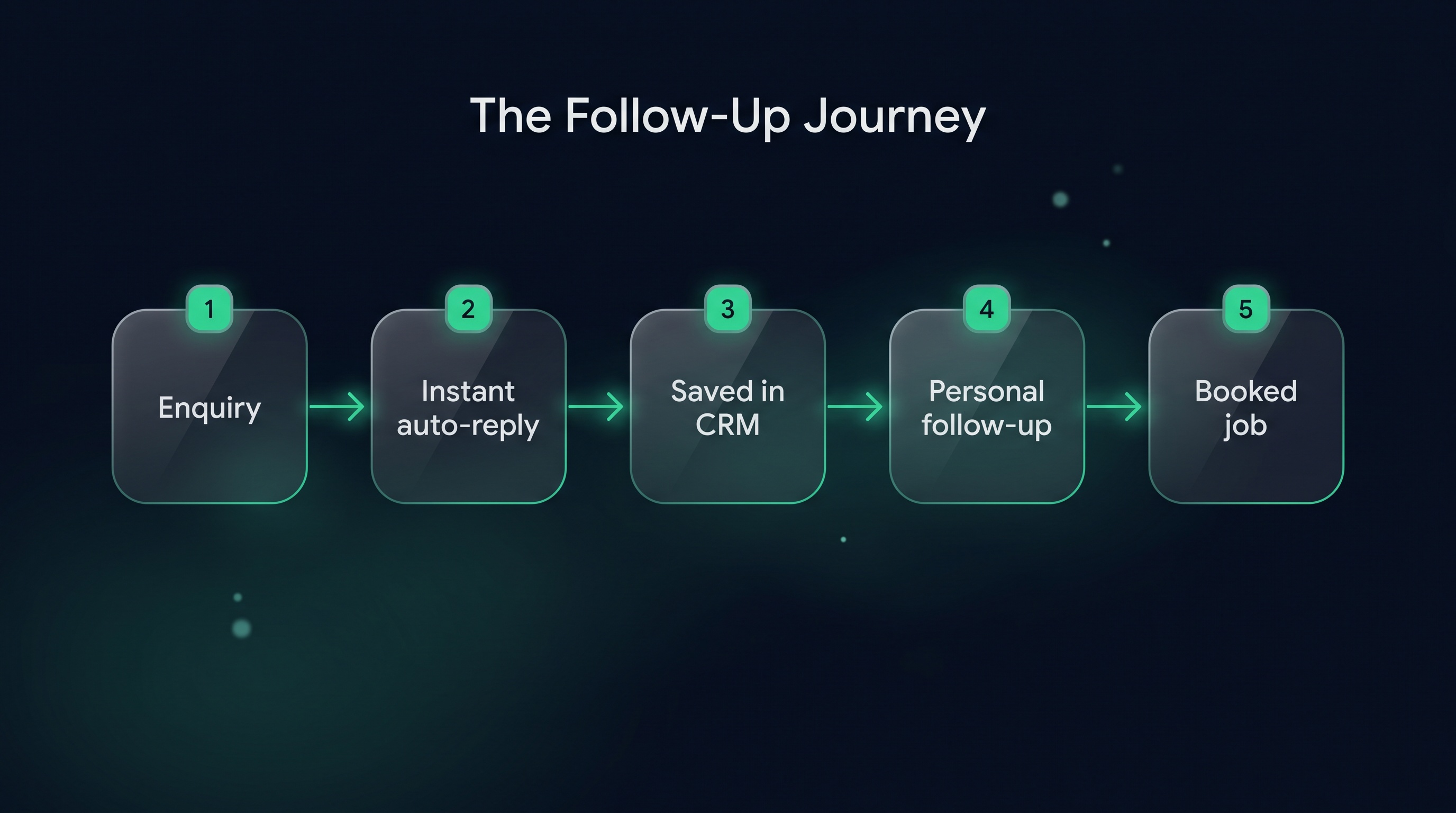 The Follow-Up Journey

1
Enquiry

2
Instant auto-reply

3
Saved in CRM

4
Personal follow-up

5
Booked job